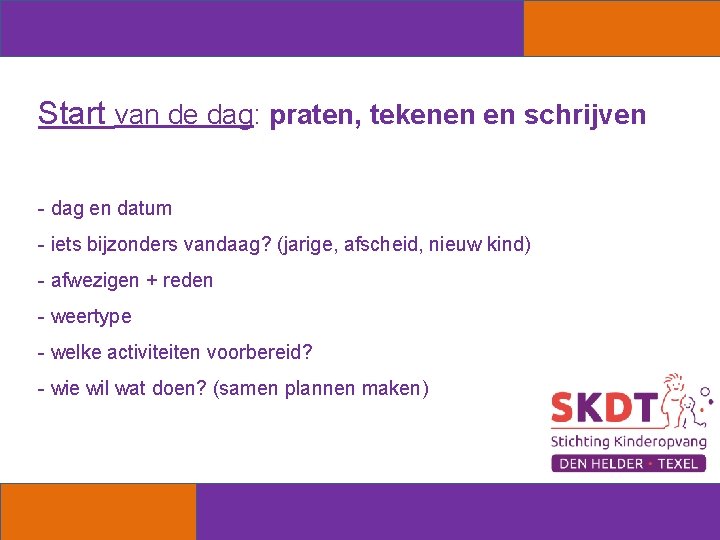 Start van de dag: praten, tekenen en schrijven

- dag en datum

- iets bijzonders vandaag? (jarige, afscheid, nieuw kind)

- afwezigen + reden

- weertype

- welke activiteiten voorbereid?

- wie wil wat doen? (samen plannen maken)

SKDT
Stichting Kinderopvang
DEN HELDER • TEXEL